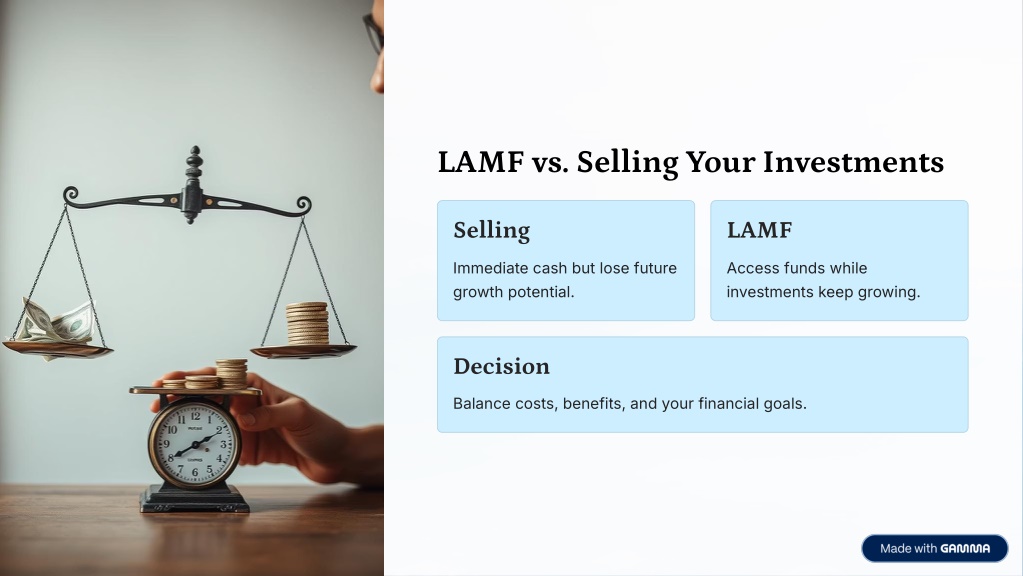 LAMF vs. Selling Your Investments

Selling

Immediate cash but lose future growth potential.

LAMF

Access funds while investments keep growing.

Decision

Balance costs, benefits, and your financial goals.

Made with GAMMA